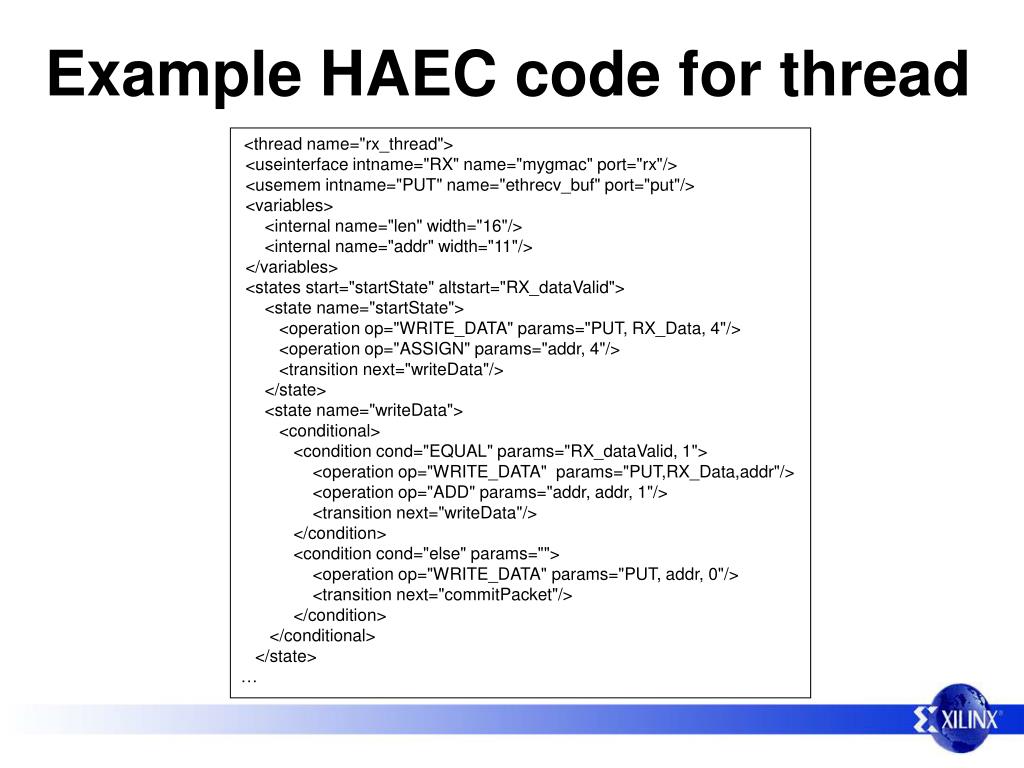 Example HAEC code for thread

<thread name="rx_thread">
<useinterface intname="RX" name="mygmac" port="rx"/>
<usemem intname="PUT" name="ethrecv_buf" port="put"/>
<variables>
<internal name="len" width="16"/>
<internal name="addr" width="11"/>
</variables>
<states start="startState" altstart="RX_dataValid">
<state name="startState">
<operation op="WRITE_DATA" params="PUT, RX_Data, 4"/>
<operation op="ASSIGN" params="addr, 4"/>
<transition next="writeData"/>
</state>
<state name="writeData">
<conditional>
<condition cond="EQUAL" params="RX_dataValid, 1">
<operation op="WRITE_DATA" params="PUT,RX_Data,addr"/>
<operation op="ADD" params="addr, addr, 1"/>
<transition next="writeData"/>
</condition>
<condition cond="else" params="">
<operation op="WRITE_DATA" params="PUT, addr, 0"/>
<transition next="commitPacket"/>
</condition>
</conditional>
</state>
…

XILINX®